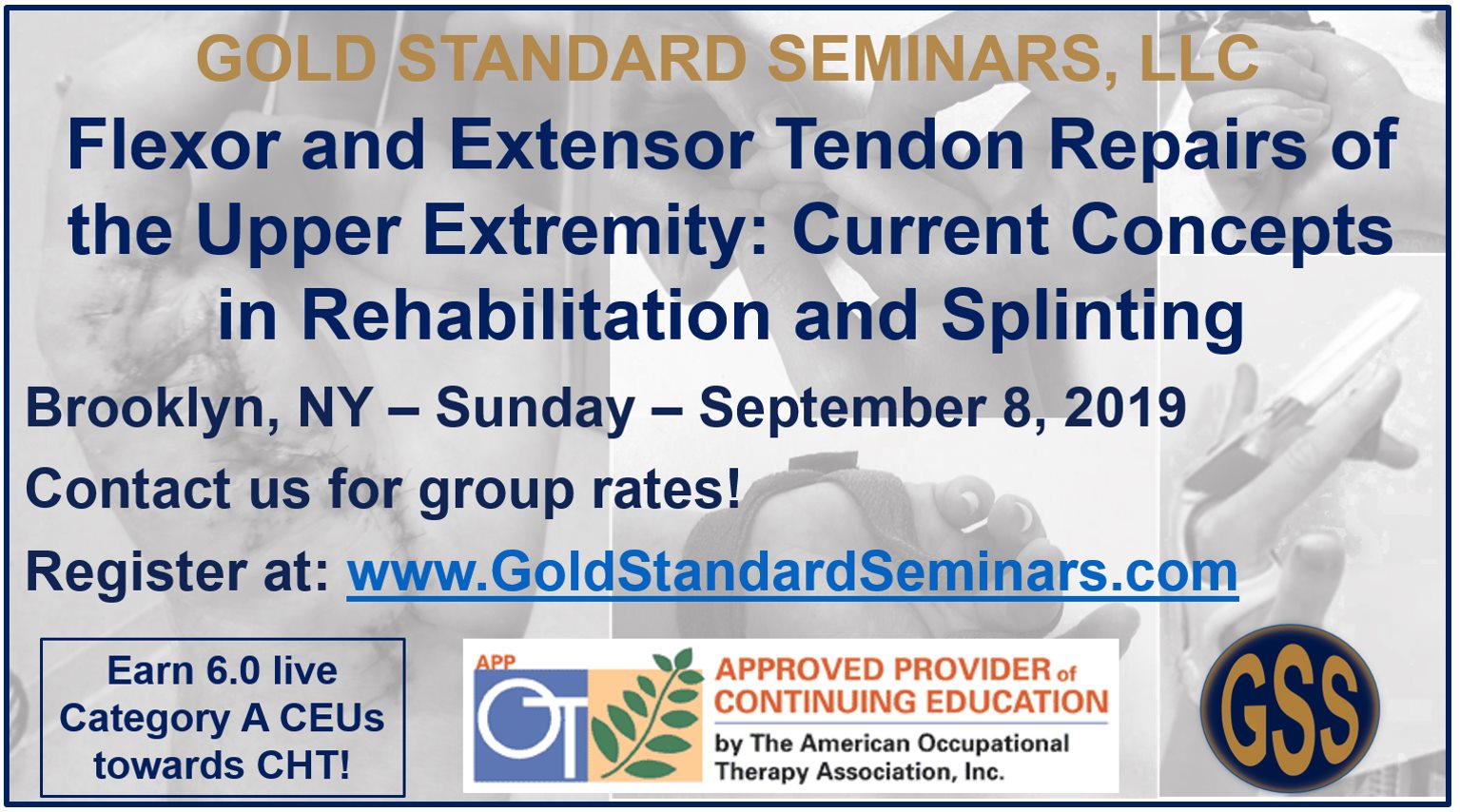 GOLD STANDARD SEMINARS, LLC

Flexor and Extensor Tendon Repairs of the Upper Extremity: Current Concepts in Rehabilitation and Splinting

Brooklyn, NY – Sunday – September 8, 2019

Contact us for group rates!

Register at: www.GoldStandardSeminars.com

Earn 6.0 live Category A CEUs towards CHT!

APP OT

APPROVED PROVIDER of CONTINUING EDUCATION by The American Occupational Therapy Association, Inc.

GSS